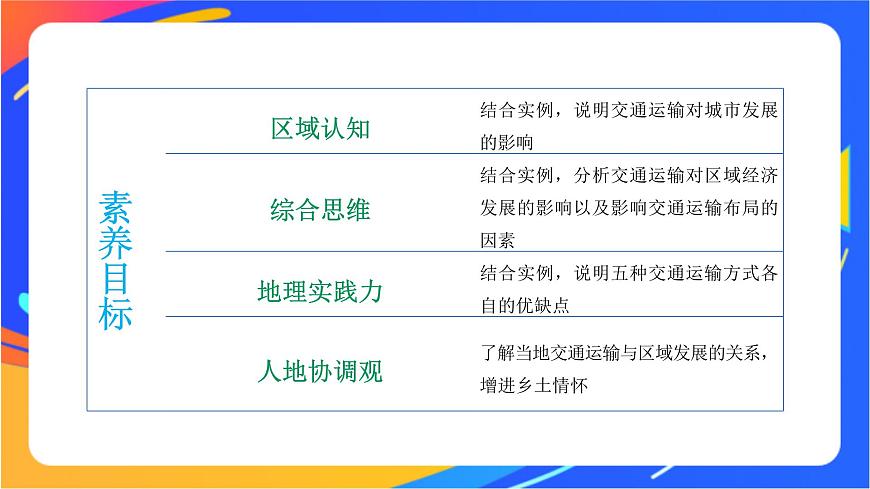 | 素养目标 | 区域认知 | 结合实例，说明交通运输对城市发展的影响 |
|---|---|---|
| | 综合思维 | 结合实例，分析交通运输对区域经济发展的影响以及影响交通运输布局的因素 |
| | 地理实践力 | 结合实例，说明五种交通运输方式各自的优缺点 |
| | 人地协调观 | 了解当地交通运输与区域发展的关系，增进乡土情怀 |